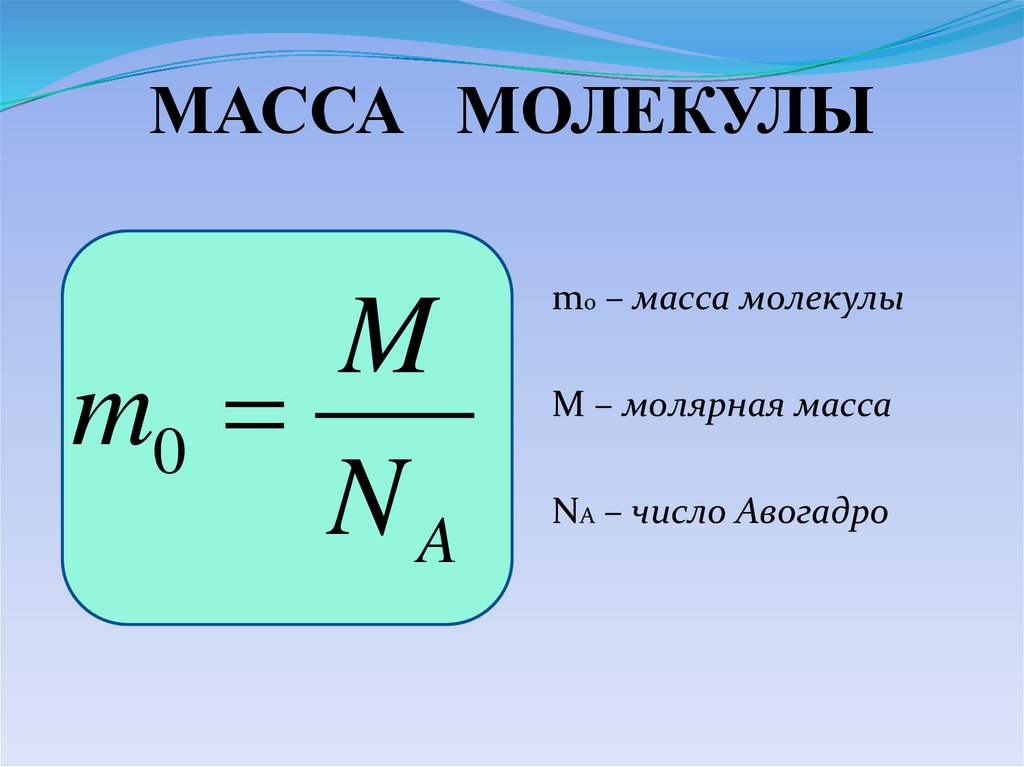 МАССА МОЛЕКУЛЫ

$m_0 = \frac{M}{N_A}$

$m_0$ – масса молекулы

M – молярная масса

$N_A$ – число Авогадро